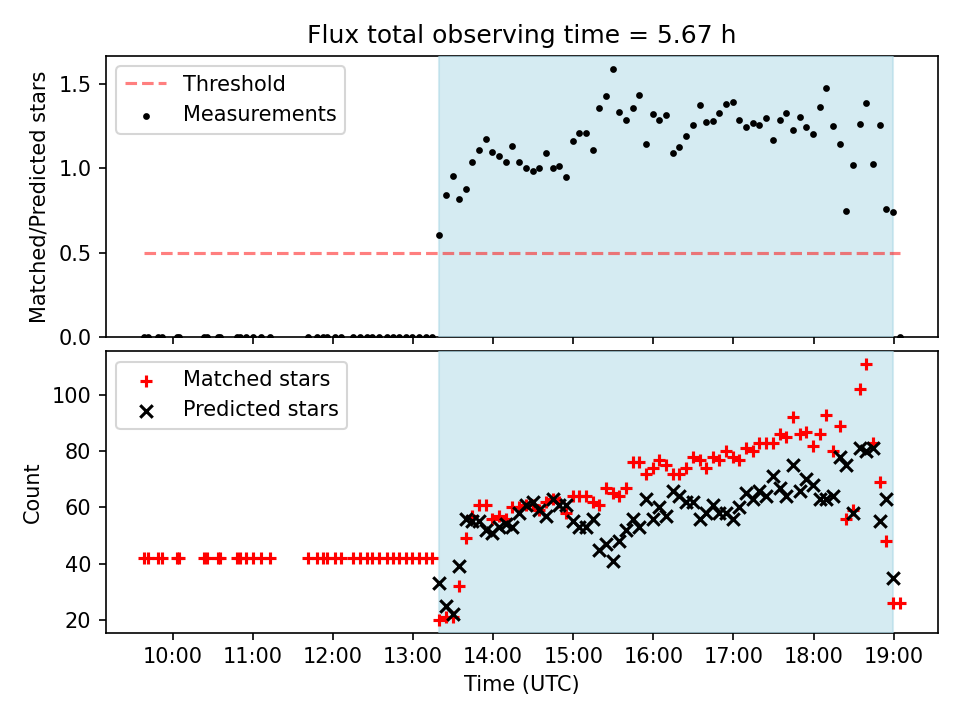 Flux total observing time = 5.67 h

Threshold
Measurements

Matched/Predicted stars

1.5
1.0
0.5
0.0

Matched stars
Predicted stars

Count

100
80
60
40
20

10:00
11:00
12:00
13:00
14:00
15:00
16:00
17:00
18:00
19:00

Time (UTC)